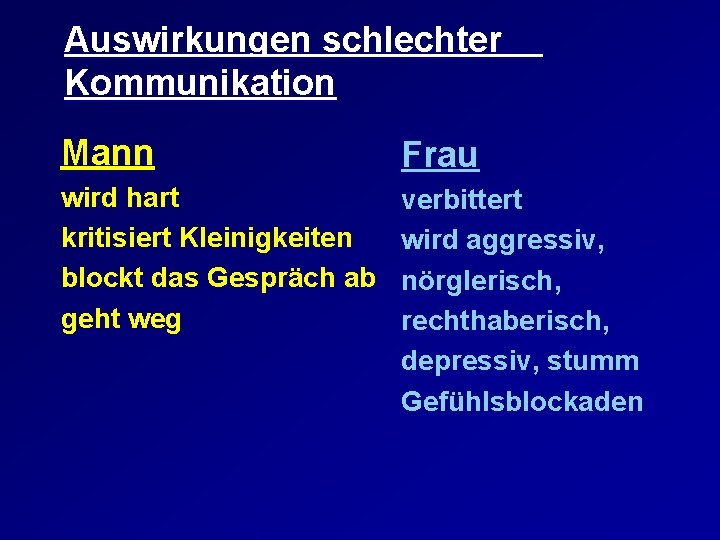 Auswirkungen schlechter Kommunikation

Mann

wird hart
kritisiert Kleinigkeiten
blockt das Gespräch ab
geht weg

Frau

verbittert
wird aggressiv,
nörglerisch,
rechthaberisch,
depressiv, stumm
Gefühlsblockaden